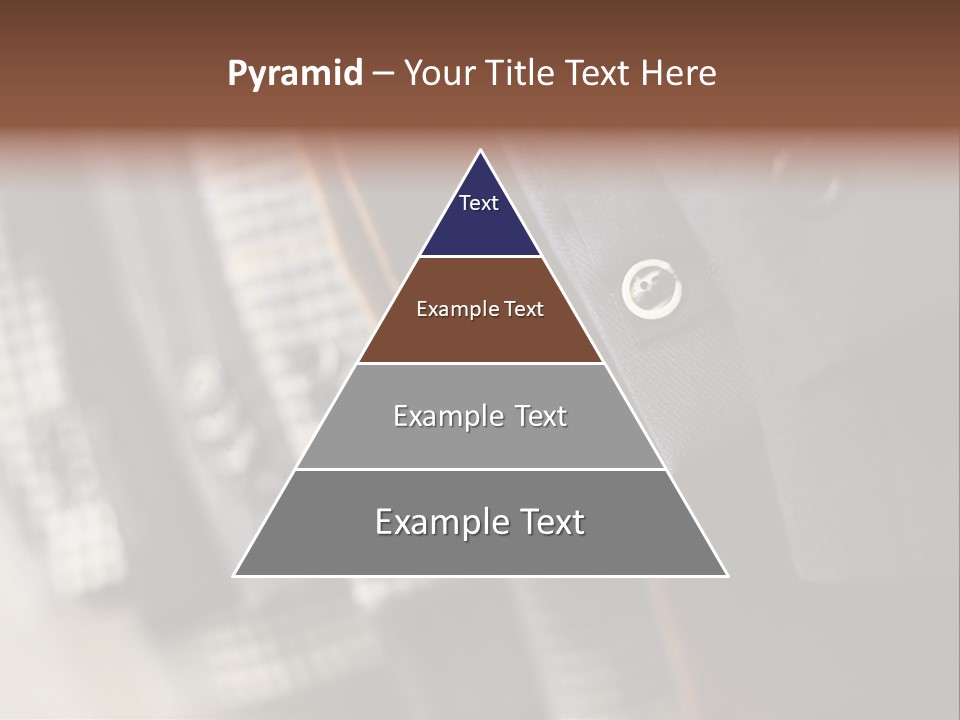 Pyramid – Your Title Text Here

Text

Example Text

Example Text

Example Text